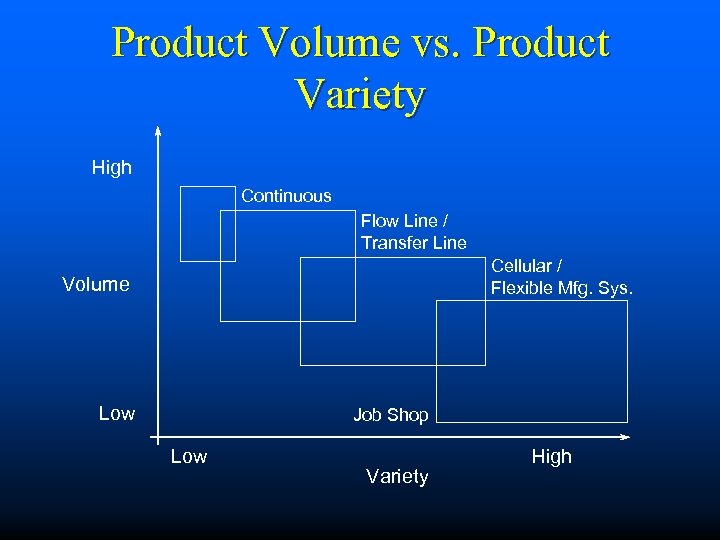 Product Volume vs. Product Variety

High

Volume

Low

Continuous

Flow Line / Transfer Line

Cellular / Flexible Mfg. Sys.

Job Shop

Low

High

Variety